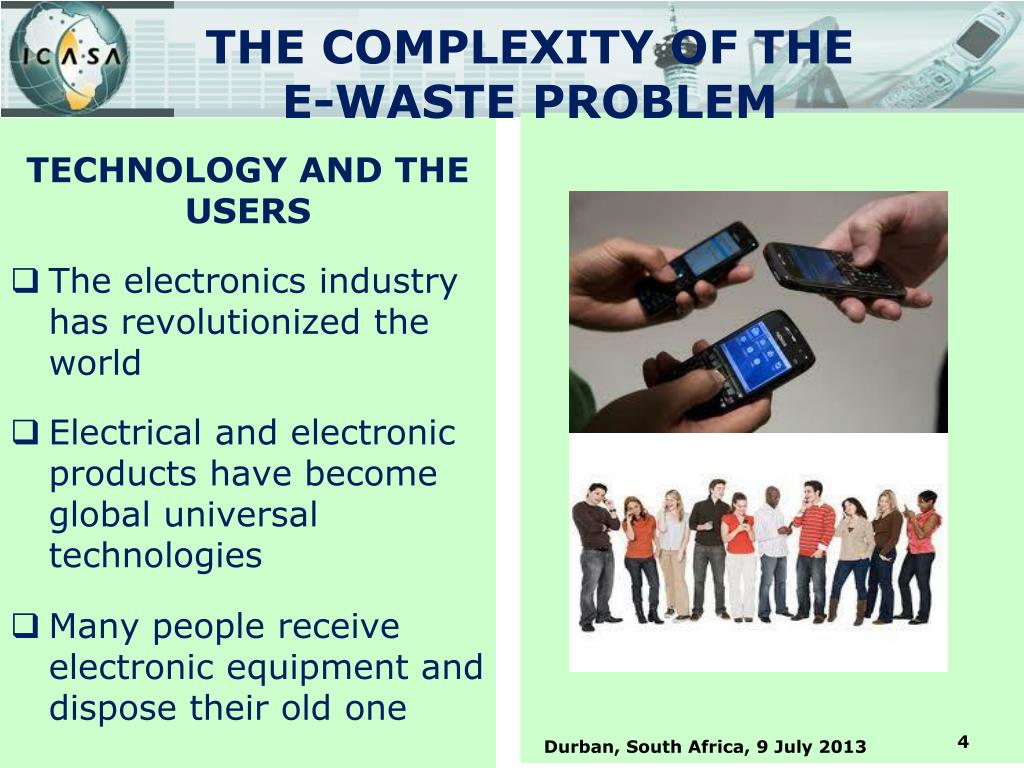 ICASA

THE COMPLEXITY OF THE E-WASTE PROBLEM

TECHNOLOGY AND THE USERS

❑ The electronics industry has revolutionized the world

❑ Electrical and electronic products have become global universal technologies

❑ Many people receive electronic equipment and dispose their old one

Durban, South Africa, 9 July 2013

4